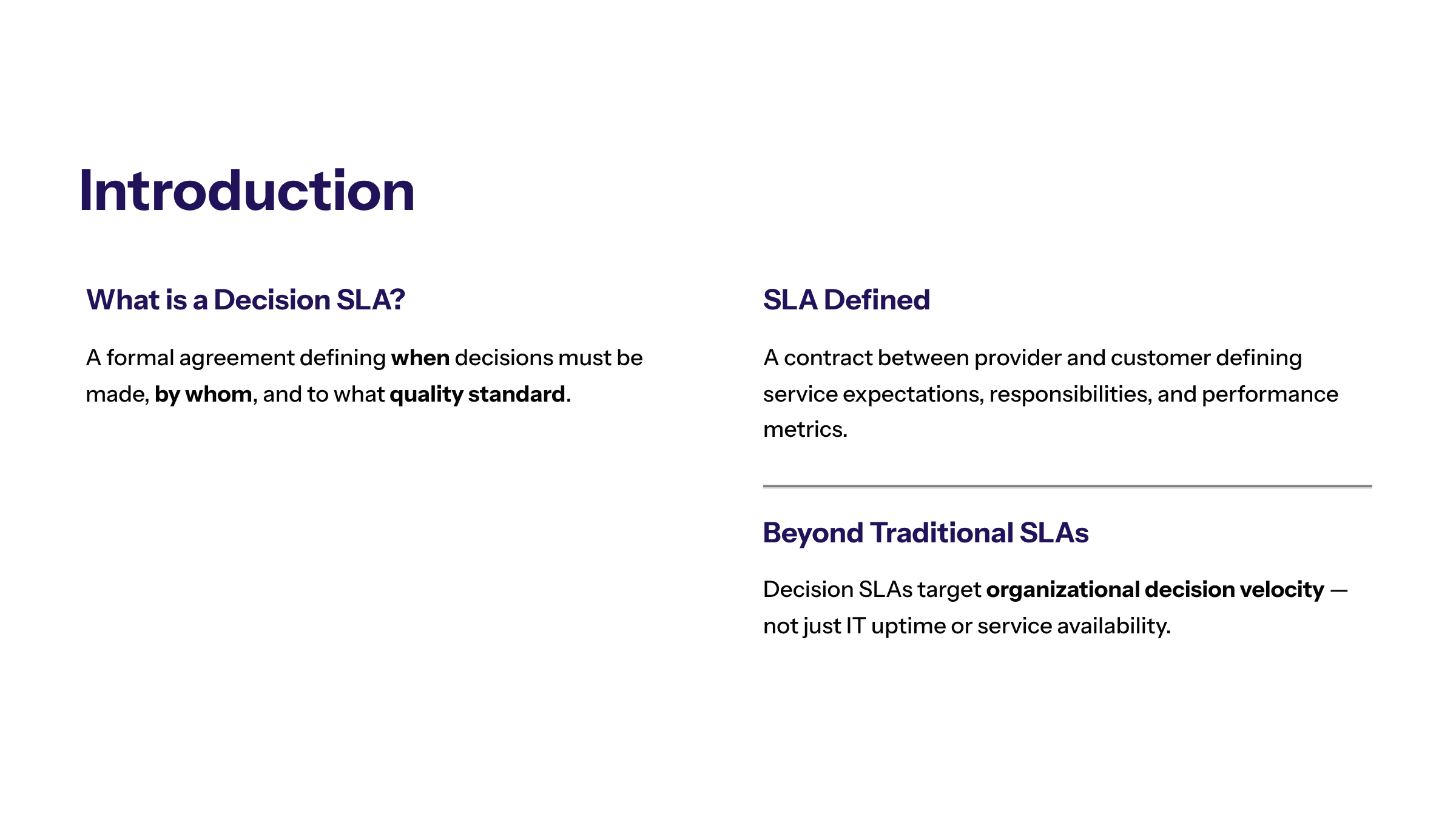 Introduction

What is a Decision SLA?

A formal agreement defining when decisions must be made, by whom, and to what quality standard.

SLA Defined

A contract between provider and customer defining service expectations, responsibilities, and performance metrics.

Beyond Traditional SLAs

Decision SLAs target organizational decision velocity — not just IT uptime or service availability.